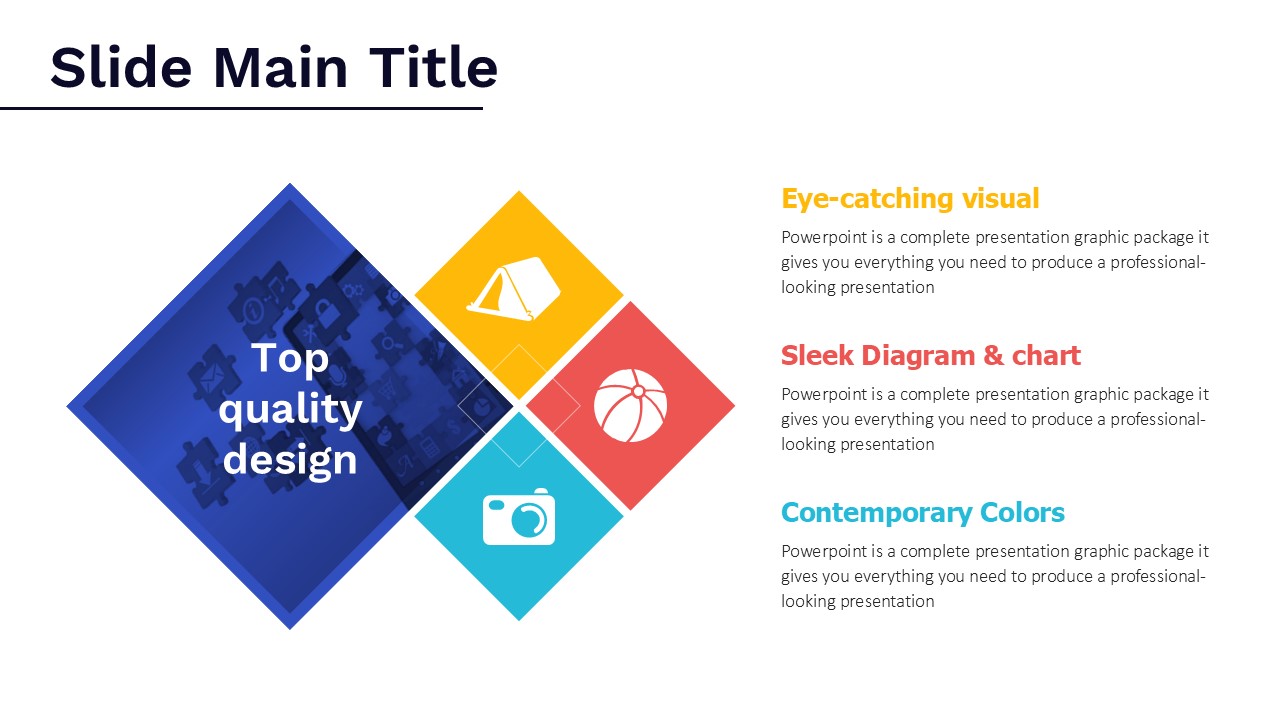 Slide Main Title

Top quality design

Eye-catching visual

Powerpoint is a complete presentation graphic package it gives you everything you need to produce a professional-looking presentation

Sleek Diagram & chart

Powerpoint is a complete presentation graphic package it gives you everything you need to produce a professional-looking presentation

Contemporary Colors

Powerpoint is a complete presentation graphic package it gives you everything you need to produce a professional-looking presentation